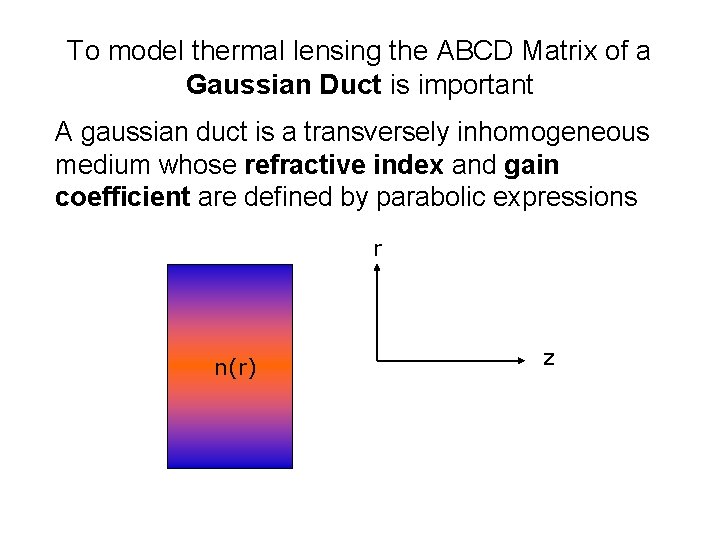 To model thermal lensing the ABCD Matrix of a Gaussian Duct is important

A gaussian duct is a transversely inhomogeneous medium whose refractive index and gain coefficient are defined by parabolic expressions

n(r)

r

z